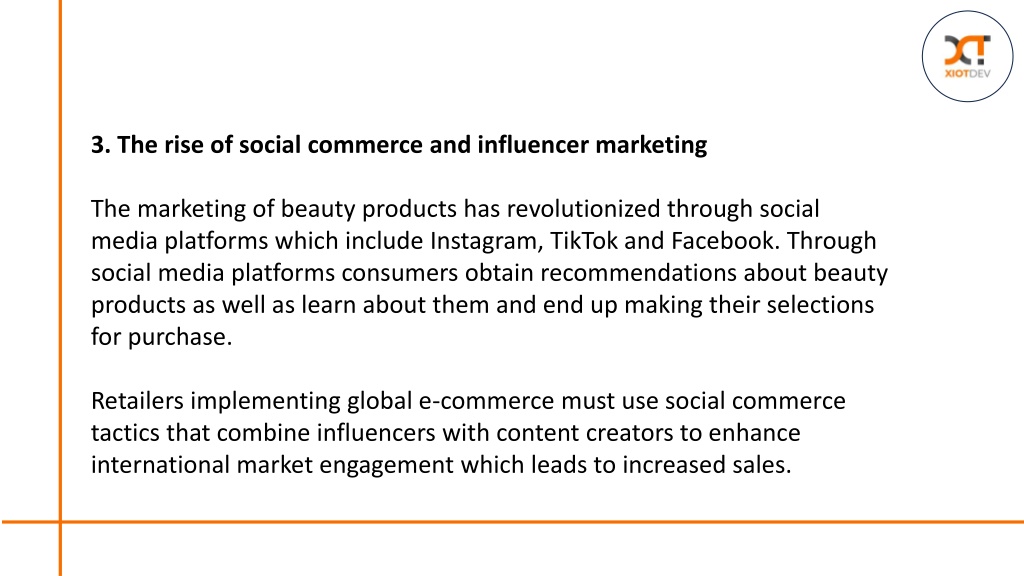 XIOTDEV

3. The rise of social commerce and influencer marketing

The marketing of beauty products has revolutionized through social media platforms which include Instagram, TikTok and Facebook. Through social media platforms consumers obtain recommendations about beauty products as well as learn about them and end up making their selections for purchase.

Retailers implementing global e-commerce must use social commerce tactics that combine influencers with content creators to enhance international market engagement which leads to increased sales.